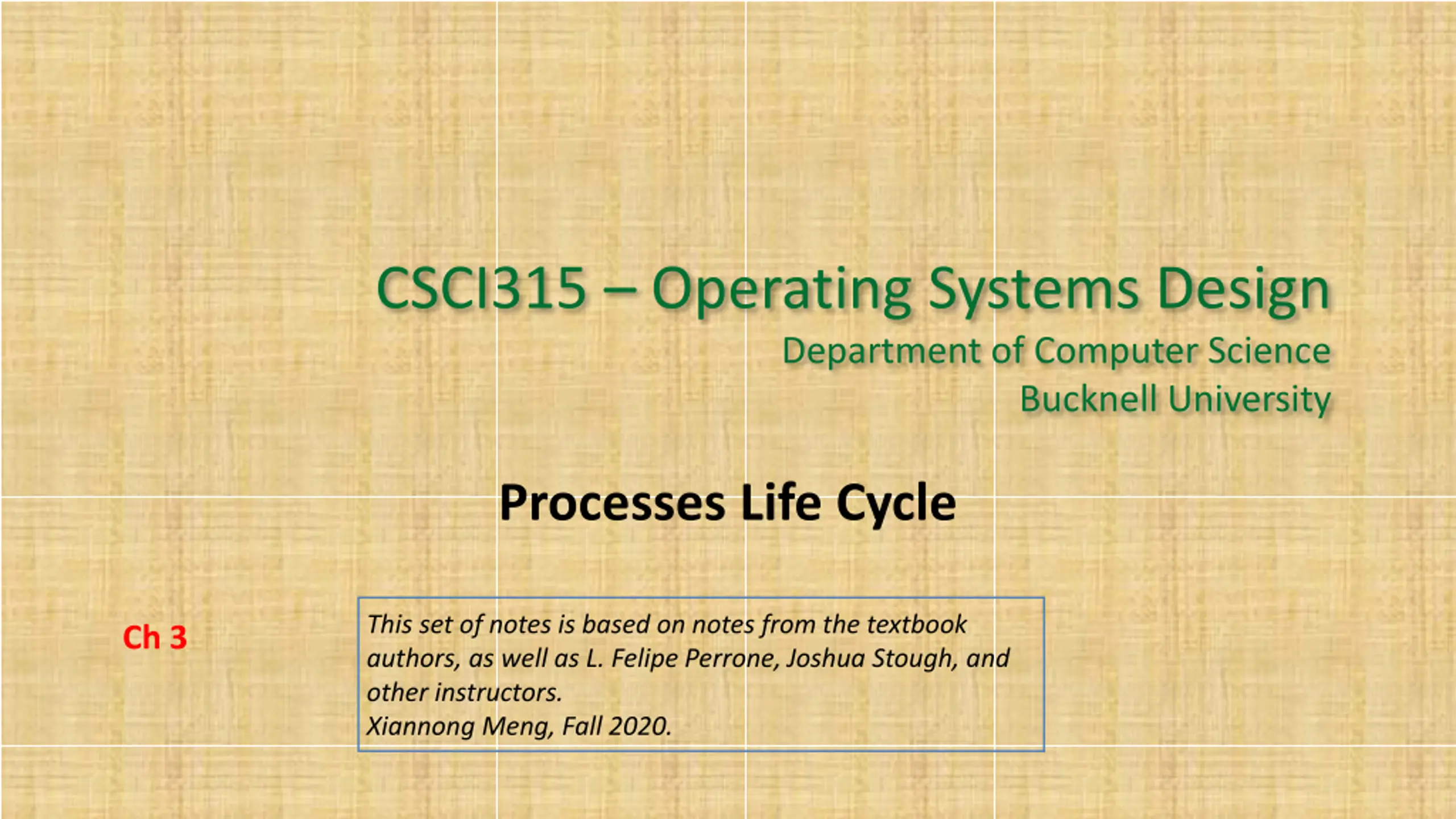 CSCI315 – Operating Systems Design
Department of Computer Science
Bucknell University

Processes Life Cycle

Ch 3

This set of notes is based on notes from the textbook authors, as well as L. Felipe Perrone, Joshua Stough, and other instructors.
Xiannong Meng, Fall 2020.